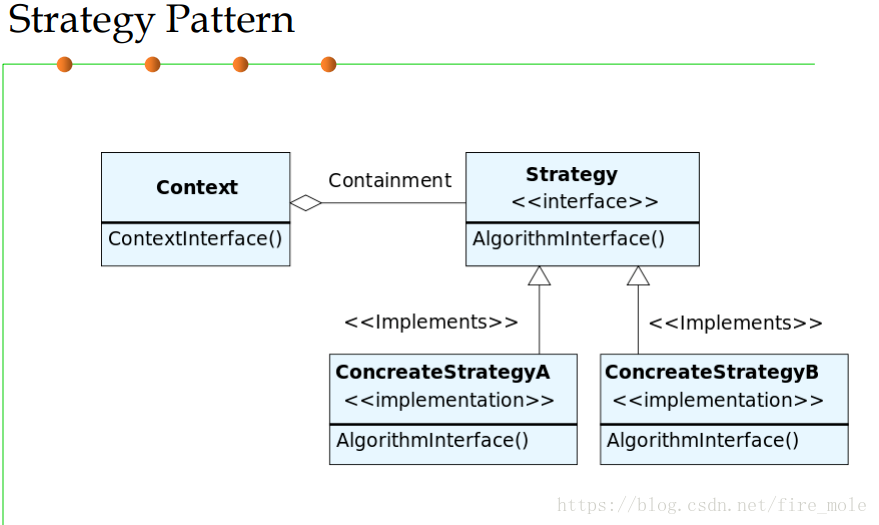 Strategy Pattern

Context

ContextInterface()

Containment

Strategy
<<interface>>

AlgorithmInterface()

<<Implements>>

<<Implements>>

ConcreateStrategyA
<<implementation>>

AlgorithmInterface()

ConcreateStrategyB
<<implementation>>

AlgorithmInterface()

https://blog.csdn.net/fire_mole